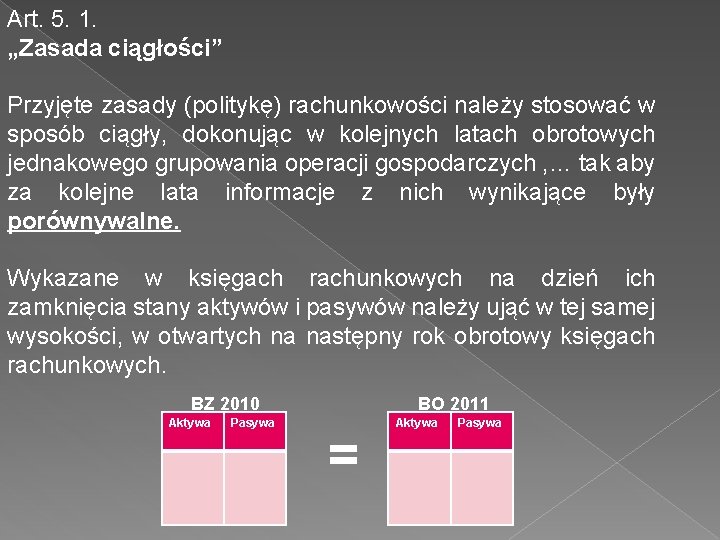 Art. 5. 1.
„Zasada ciągłości”

Przyjęte zasady (politykę) rachunkowości należy stosować w sposób ciągły, dokonując w kolejnych latach obrotowych jednakowego grupowania operacji gospodarczych ,... tak aby za kolejne lata informacje z nich wynikające były porównywalne.

Wykazane w księgach rachunkowych na dzień ich zamknięcia stany aktywów i pasywów należy ująć w tej samej wysokości, w otwartych na następny rok obrotowy księgach rachunkowych.

BZ 2010

| Aktywa | Pasywa |
|---|---|
| | |

=

BO 2011

| Aktywa | Pasywa |
|---|---|
| | |